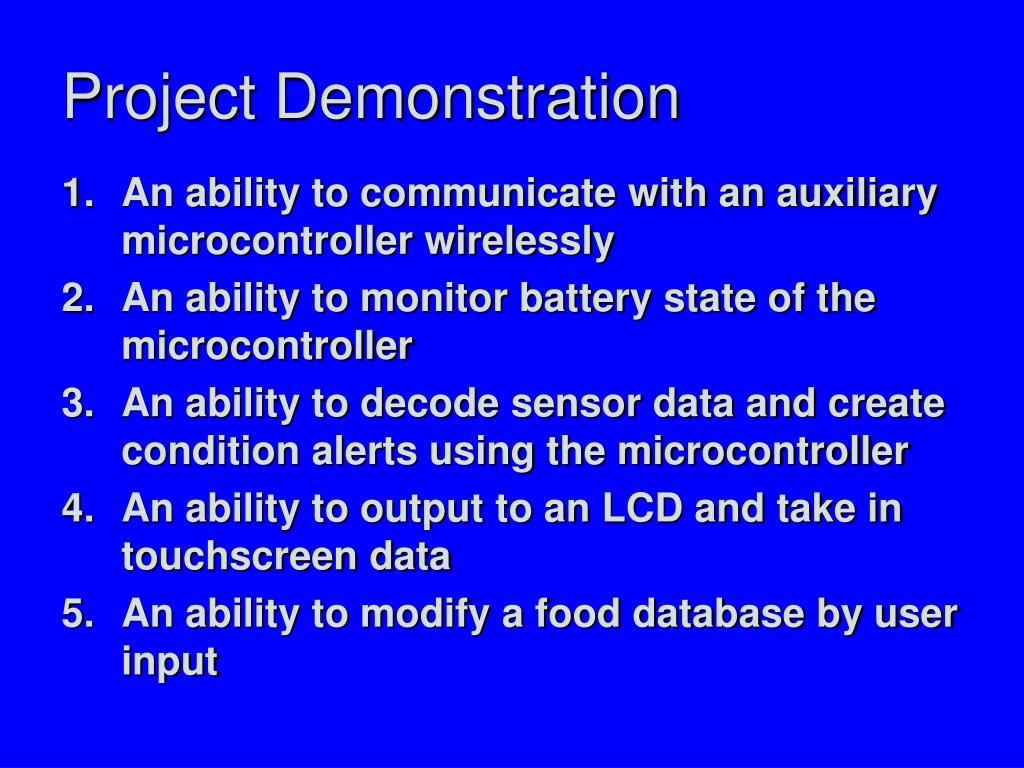 Project Demonstration

1. An ability to communicate with an auxiliary microcontroller wirelessly
2. An ability to monitor battery state of the microcontroller
3. An ability to decode sensor data and create condition alerts using the microcontroller
4. An ability to output to an LCD and take in touchscreen data
5. An ability to modify a food database by user input